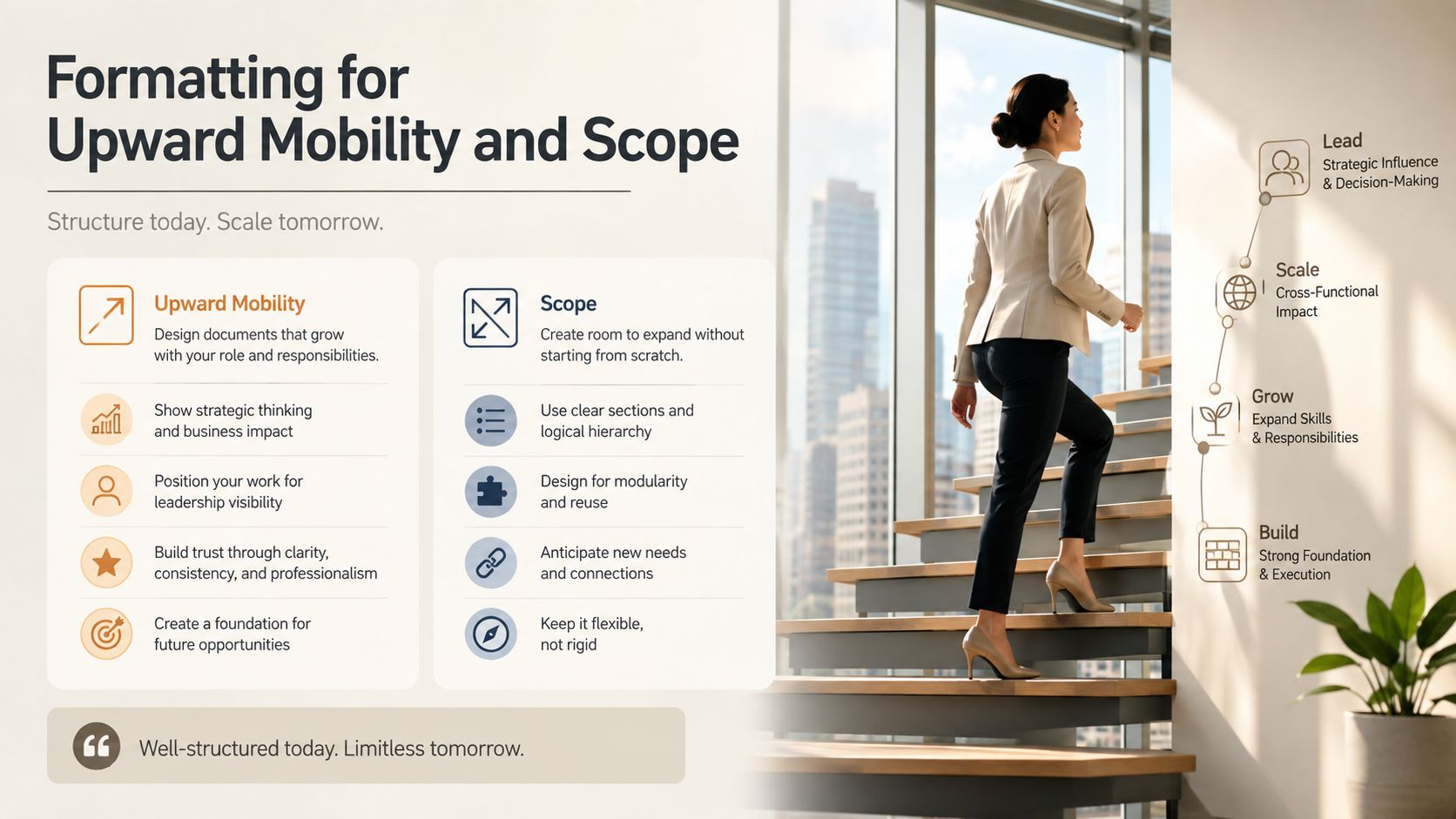 Formatting for Upward Mobility and Scope

Structure today. Scale tomorrow.

Upward Mobility
Design documents that grow with your role and responsibilities.

Show strategic thinking and business impact

Position your work for leadership visibility

Build trust through clarity, consistency, and professionalism

Create a foundation for future opportunities

Scope
Create room to expand without starting from scratch.

Use clear sections and logical hierarchy

Design for modularity and reuse

Anticipate new needs and connections

Keep it flexible, not rigid

Well-structured today. Limitless tomorrow.

Lead
Strategic Influence & Decision-Making

Scale
Cross-Functional Impact

Grow
Expand Skills & Responsibilities

Build
Strong Foundation & Execution